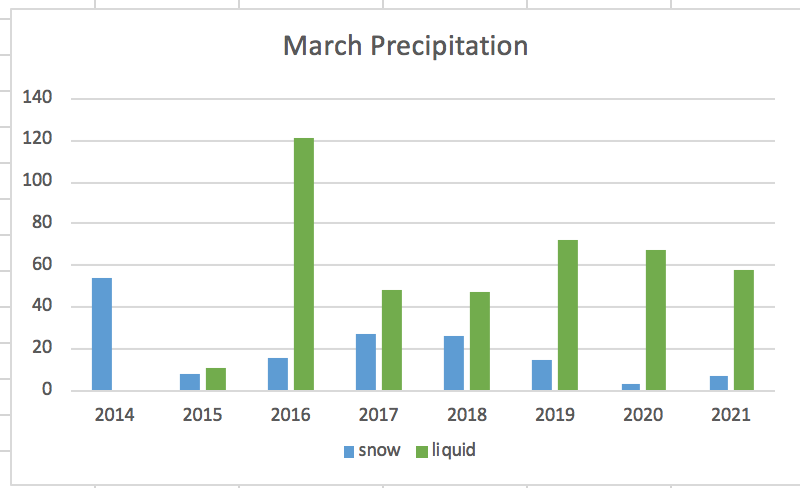 March Precipitation

140
120
100
80
60
40
20
0

2014 2015 2016 2017 2018 2019 2020 2021

snow liquid